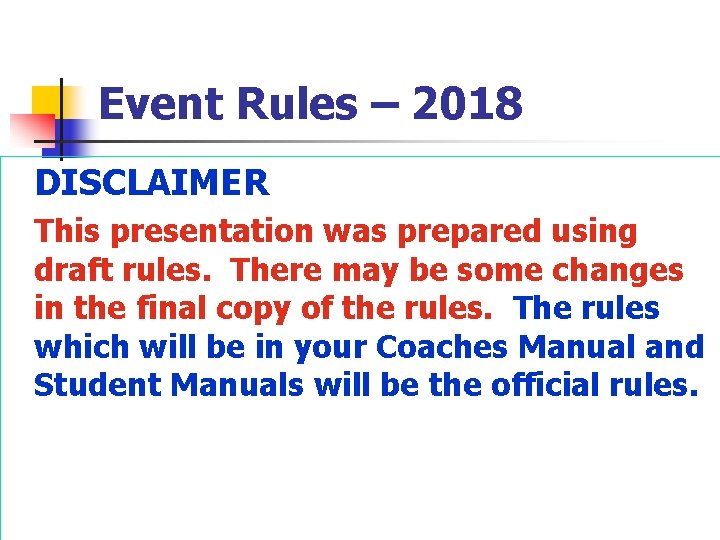 Event Rules – 2018

DISCLAIMER

This presentation was prepared using draft rules. There may be some changes in the final copy of the rules. The rules which will be in your Coaches Manual and Student Manuals will be the official rules.